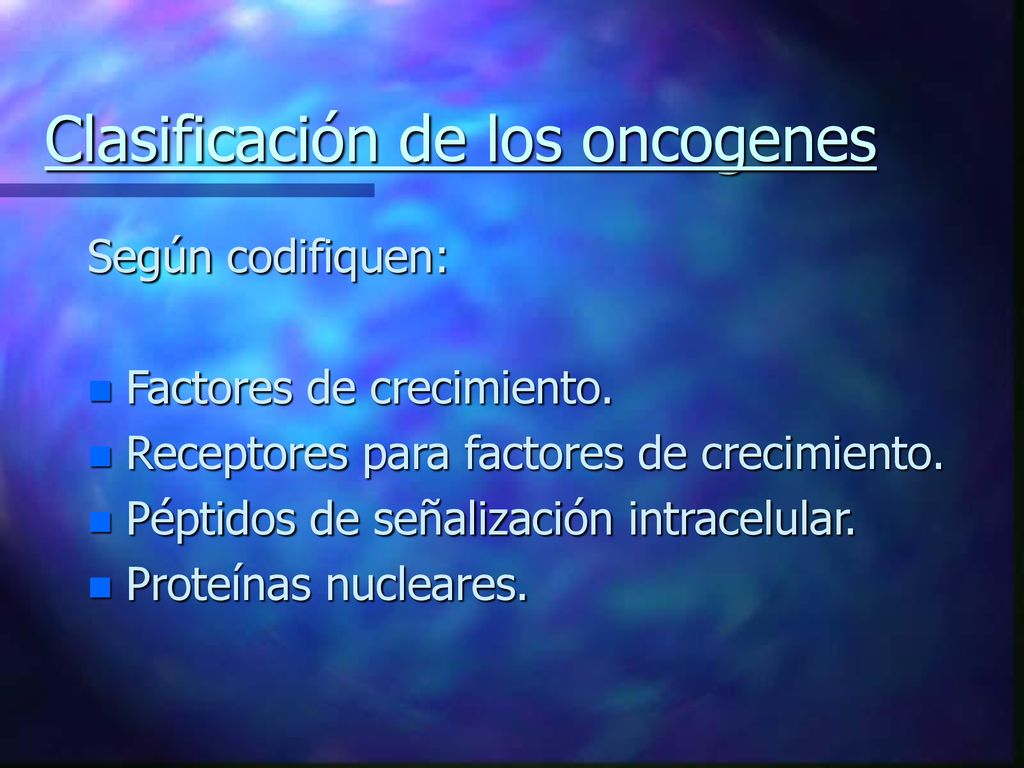 Clasificación de los oncogenes

Según codifiquen:

- Factores de crecimiento.
- Receptores para factores de crecimiento.
- Péptidos de señalización intracelular.
- Proteínas nucleares.